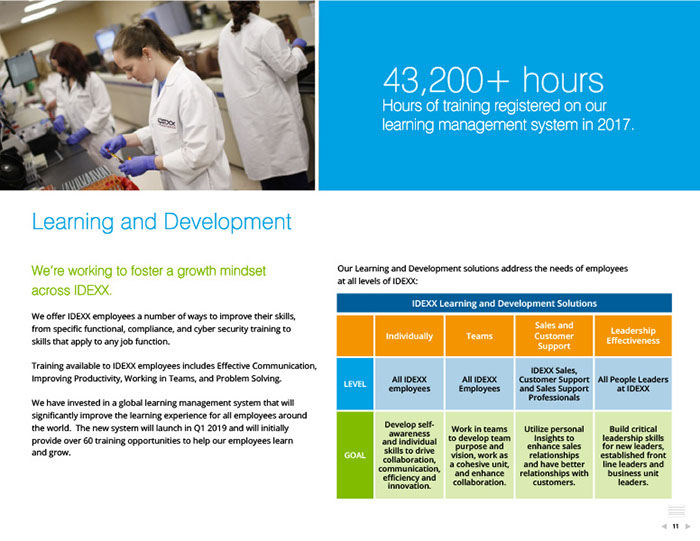 IDEXX

43,200+ hours
Hours of training registered on our learning management system in 2017.

Learning and Development

We're working to foster a growth mindset across IDEXX.

We offer IDEXX employees a number of ways to improve their skills, from specific functional, compliance, and cyber security training to skills that apply to any job function.

Training available to IDEXX employees includes Effective Communication, Improving Productivity, Working in Teams, and Problem Solving.

We have invested in a global learning management system that will significantly improve the learning experience for all employees around the world. The new system will launch in Q1 2019 and will initially provide over 60 training opportunities to help our employees learn and grow.

Our Learning and Development solutions address the needs of employees at all levels of IDEXX:

IDEXX Learning and Development Solutions

| | Individually | Teams | Sales and Customer Support | Leadership Effectiveness |
|---|---|---|---|---|
| LEVEL | All IDEXX employees | All IDEXX Employees | IDEXX Sales, Customer Support and Sales Support Professionals | All People Leaders at IDEXX |
| GOAL | Develop self-awareness and individual skills to drive collaboration, communication, efficiency and innovation. | Work in teams to develop team purpose and vision, work as a cohesive unit, and enhance collaboration. | Utilize personal Insights to enhance sales relationships and have better relationships with customers. | Build critical leadership skills for new leaders, established front line leaders and business unit leaders. |

11